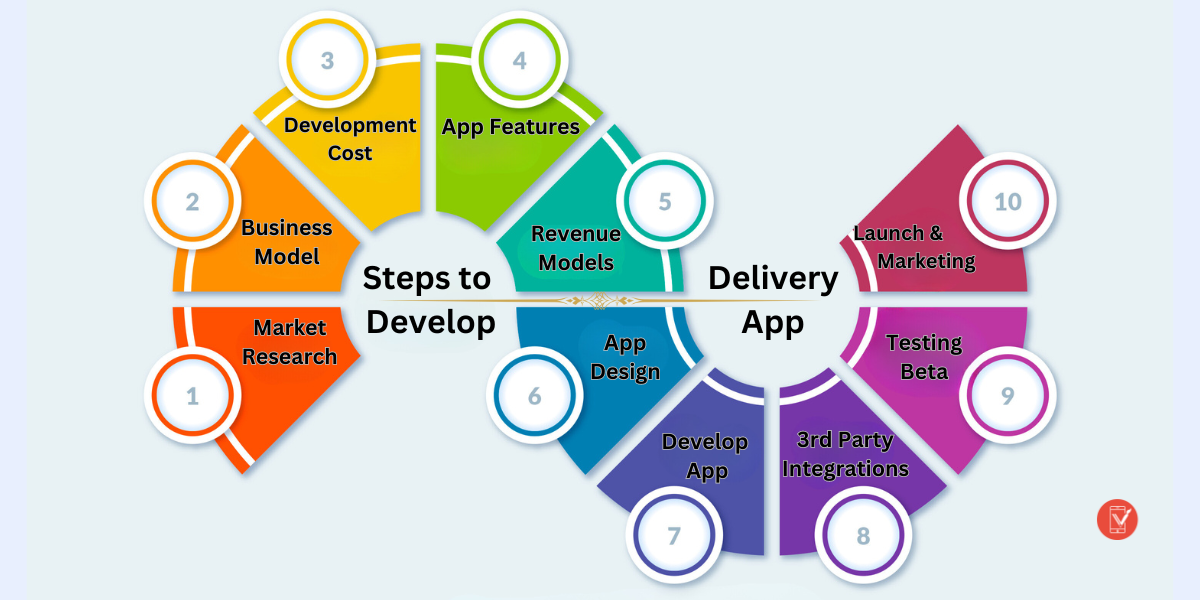 Steps to Develop

Delivery App

1
Market Research

2
Business Model

3
Development Cost

4
App Features

5
Revenue Models

6
App Design

7
Develop App

8
3rd Party Integrations

9
Testing Beta

10
Launch & Marketing